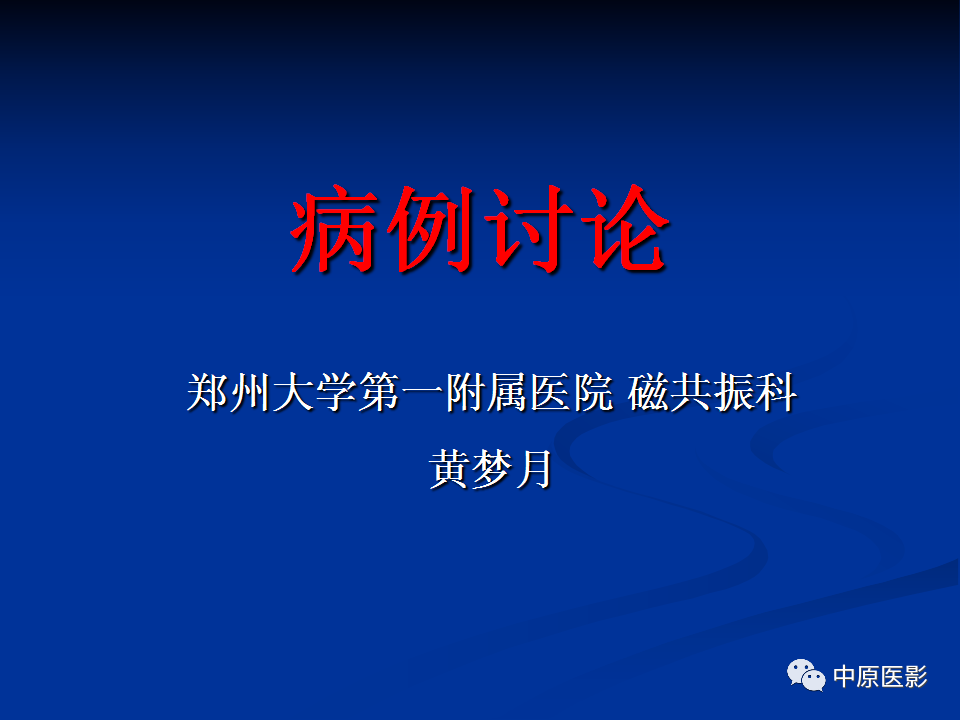 病例讨论

郑州大学第一附属医院 磁共振科
黄梦月

中原医影